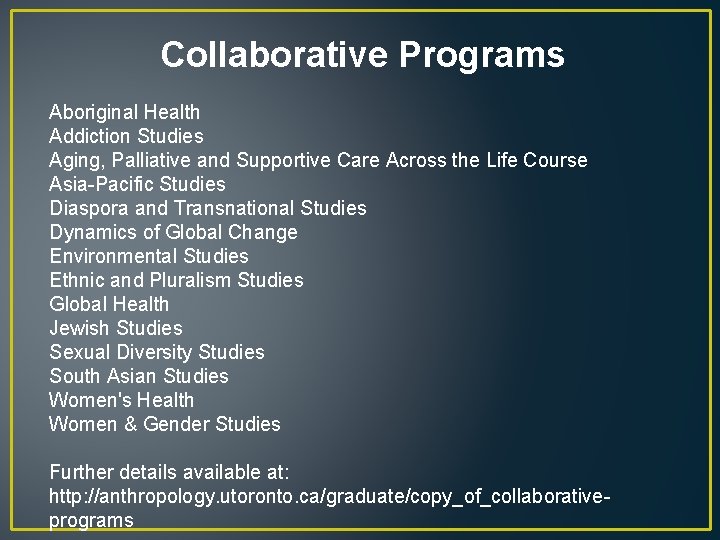 Collaborative Programs

Aboriginal Health
Addiction Studies
Aging, Palliative and Supportive Care Across the Life Course
Asia-Pacific Studies
Diaspora and Transnational Studies
Dynamics of Global Change
Environmental Studies
Ethnic and Pluralism Studies
Global Health
Jewish Studies
Sexual Diversity Studies
South Asian Studies
Women's Health
Women & Gender Studies

Further details available at:
http://anthropology.utoronto.ca/graduate/copy_of_collaborative-programs